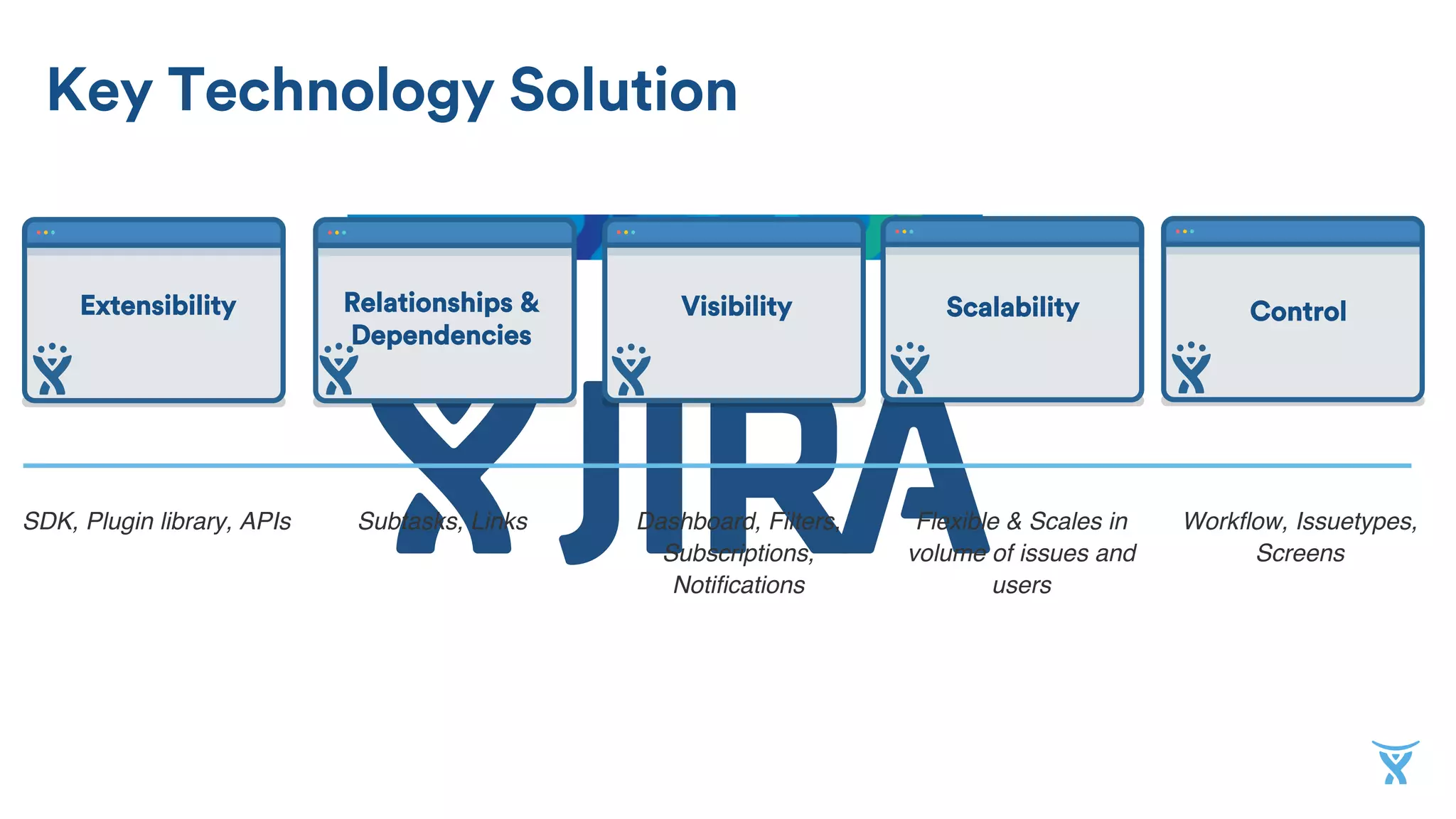 Key Technology Solution

Extensibility

Relationships & Dependencies

Visibility

Scalability

Control

JIRA

SDK, Plugin library, APIs

Subtasks, Links

Dashboard, Filters, Subscriptions, Notifications

Flexible & Scales in volume of issues and users

Workflow, Issuetypes, Screens